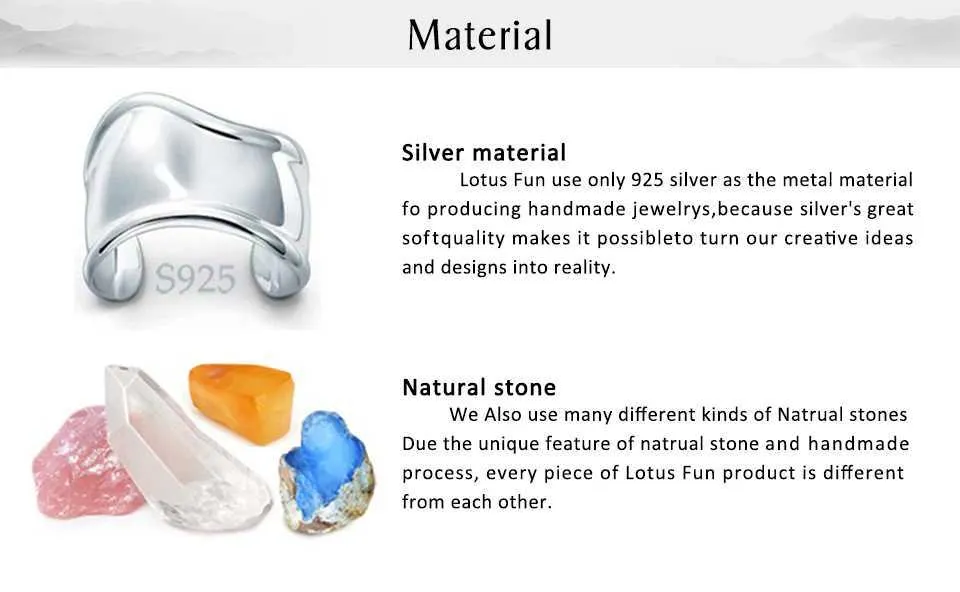 Material

S925

Silver material
Lotus Fun use only 925 silver as the metal material fo producing handmade jewelrys,because silver's great softquality makes it possibleto turn our creative ideas and designs into reality.

Natural stone
We Also use many different kinds of Natrual stones Due the unique feature of natrual stone and handmade process, every piece of Lotus Fun product is different from each other.